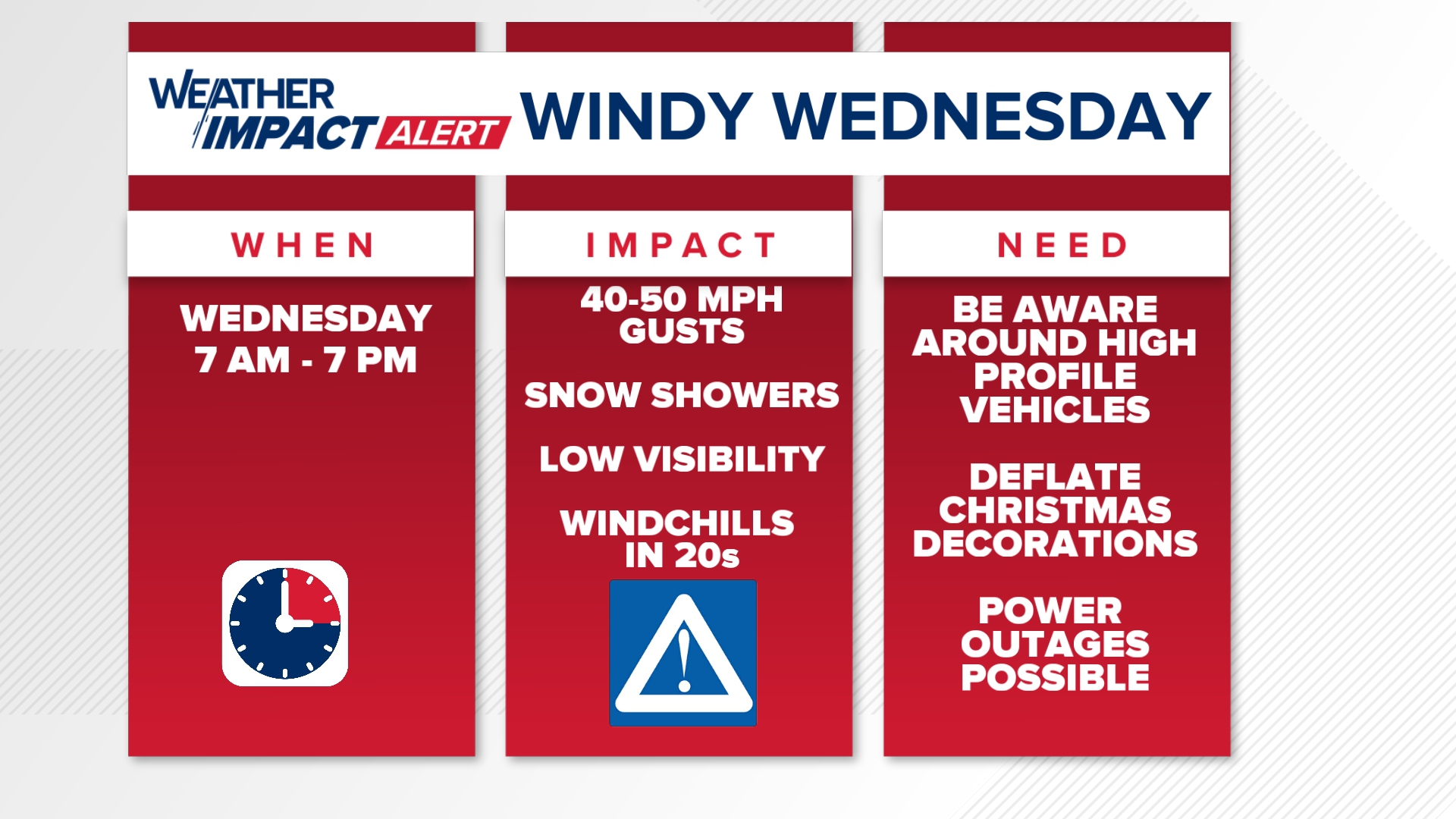 WEATHER IMPACT ALERT WINDY WEDNESDAY

WHEN

WEDNESDAY
7 AM - 7 PM

IMPACT

40-50 MPH GUSTS

SNOW SHOWERS

LOW VISIBILITY

WINDCHILLS IN 20s

NEED

BE AWARE AROUND HIGH PROFILE VEHICLES

DEFLATE CHRISTMAS DECORATIONS

POWER OUTAGES POSSIBLE